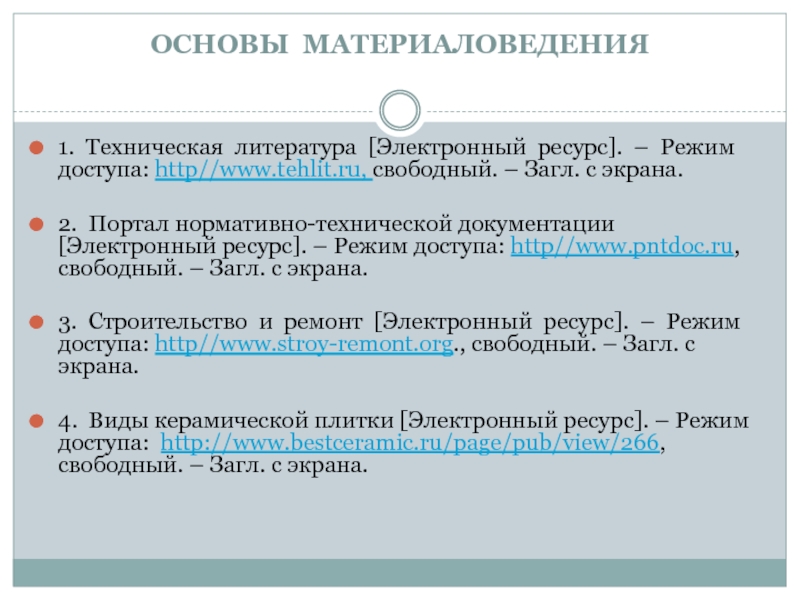 ОСНОВЫ МАТЕРИАЛОВЕДЕНИЯ

1. Техническая литература [Электронный ресурс]. – Режим доступа: http//www.tehlit.ru, свободный. – Загл. с экрана.

2. Портал нормативно-технической документации [Электронный ресурс]. – Режим доступа: http//www.pntdoc.ru, свободный. – Загл. с экрана.

3. Строительство и ремонт [Электронный ресурс]. – Режим доступа: http//www.stroy-remont.org., свободный. – Загл. с экрана.

4. Виды керамической плитки [Электронный ресурс]. – Режим доступа: http://www.bestceramic.ru/page/pub/view/266, свободный. – Загл. с экрана.